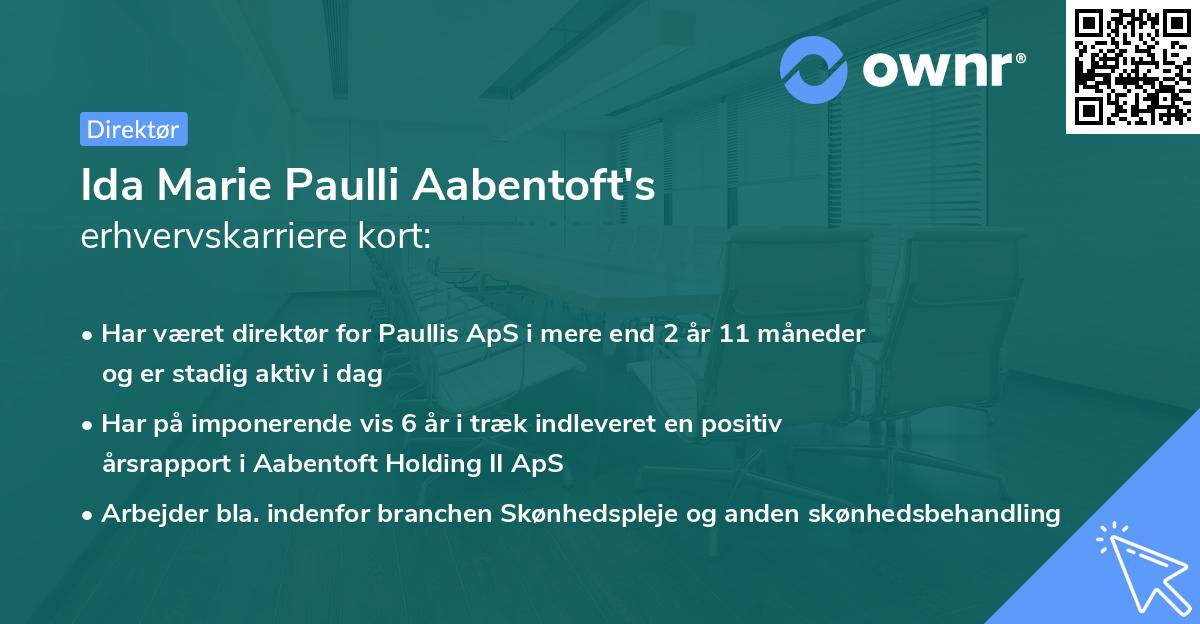 ownr®

Direktør

Ida Marie Paulli Aabentoft's
erhvervskarriere kort:

• Har været direktør for Paullis ApS i mere end 2 år 11 måneder og er stadig aktiv i dag
• Har på imponerende vis 6 år i træk indleveret en positiv årsrapport i Aabentoft Holding II ApS
• Arbejder bla. indenfor branchen Skønhedspleje og anden skønhedsbehandling